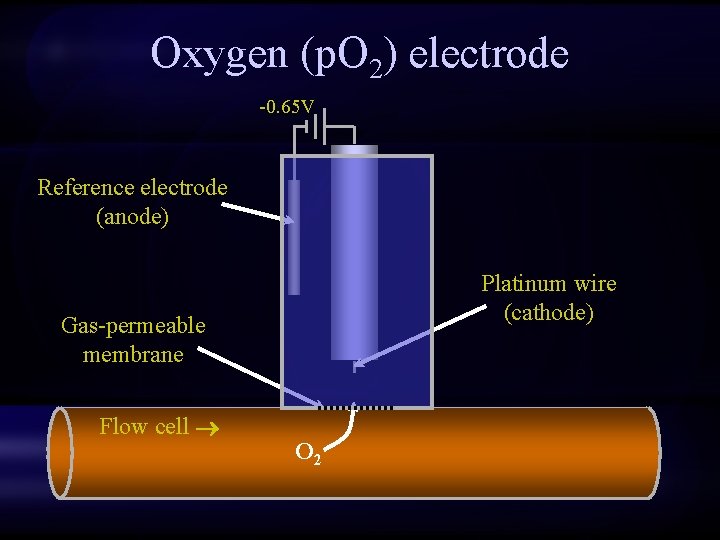 Oxygen ($pO_2$) electrode

-0.65V

Reference electrode (anode)

Platinum wire (cathode)

Gas-permeable membrane

Flow cell →

$O_2$